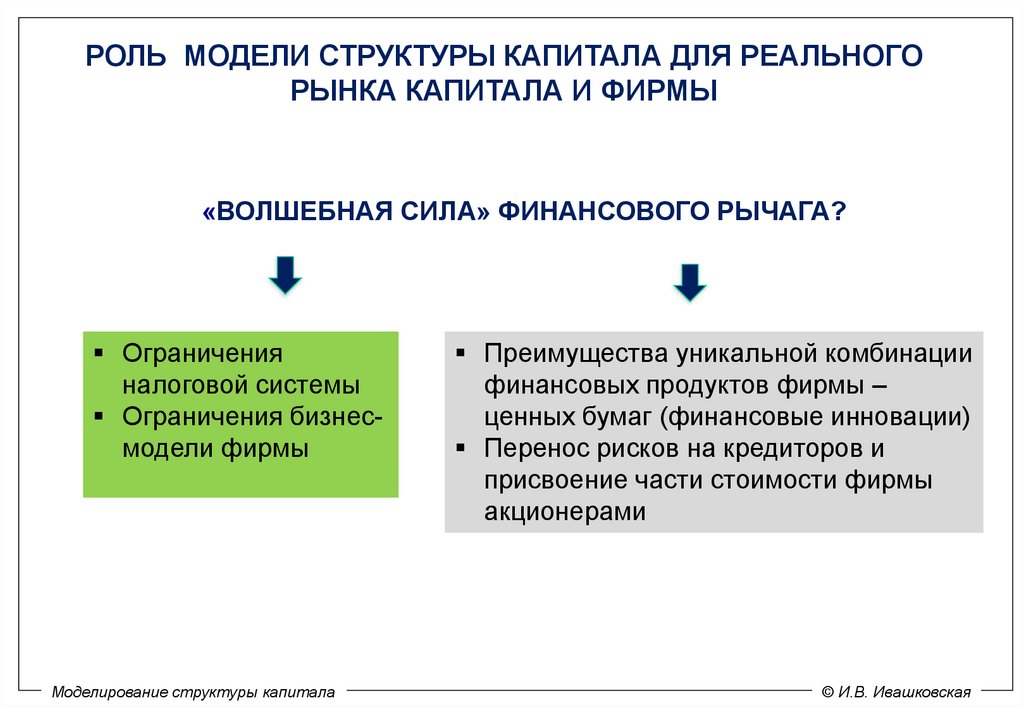 РОЛЬ МОДЕЛИ СТРУКТУРЫ КАПИТАЛА ДЛЯ РЕАЛЬНОГО РЫНКА КАПИТАЛА И ФИРМЫ

«ВОЛШЕБНАЯ СИЛА» ФИНАНСОВОГО РЫЧАГА?

▪ Ограничения налоговой системы
▪ Ограничения бизнес-модели фирмы

▪ Преимущества уникальной комбинации финансовых продуктов фирмы – ценных бумаг (финансовые инновации)
▪ Перенос рисков на кредиторов и присвоение части стоимости фирмы акционерами

Моделирование структуры капитала

© И.В. Ивашковская